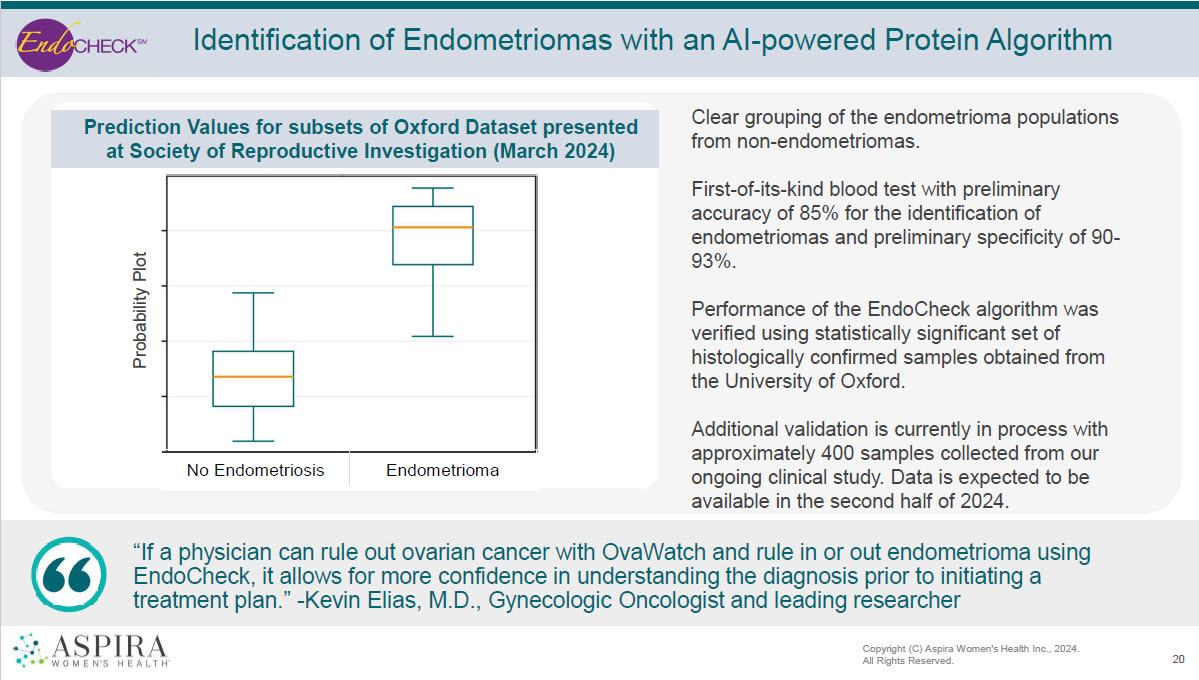 EndoCHECK℠

Identification of Endometriomas with an AI-powered Protein Algorithm

Prediction Values for subsets of Oxford Dataset presented at Society of Reproductive Investigation (March 2024)

Probability Plot

No Endometriosis

Endometrioma

Clear grouping of the endometrioma populations from non-endometriomas.

First-of-its-kind blood test with preliminary accuracy of 85% for the identification of endometriomas and preliminary specificity of 90-93%.

Performance of the EndoCheck algorithm was verified using statistically significant set of histologically confirmed samples obtained from the University of Oxford.

Additional validation is currently in process with approximately 400 samples collected from our ongoing clinical study. Data is expected to be available in the second half of 2024.

“If a physician can rule out ovarian cancer with OvaWatch and rule in or out endometrioma using EndoCheck, it allows for more confidence in understanding the diagnosis prior to initiating a treatment plan.” -Kevin Elias, M.D., Gynecologic Oncologist and leading researcher

ASPIRA WOMEN'S HEALTH

Copyright (C) Aspira Women's Health Inc., 2024. All Rights Reserved.

20